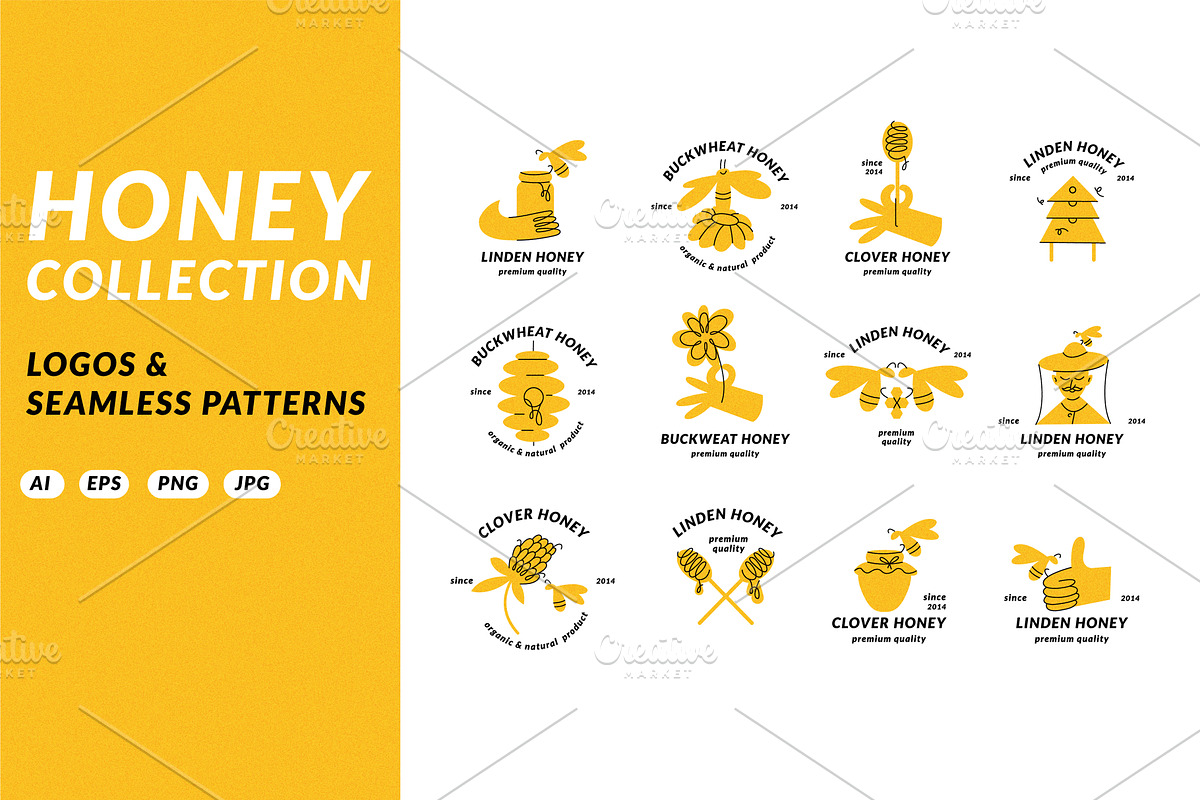 HONEY COLLECTION

LOGOS & SEAMLESS PATTERNS

AI EPS PNG JPG

LINDEN HONEY
premium quality

BUCKWHEAT HONEY
since 2014
organic & natural product

since 2014
CLOVER HONEY
premium quality

LINDEN HONEY
premium quality
since 2014

BUCKWHEAT HONEY
since 2014
organic & natural product

BUCKWEAT HONEY
premium quality

LINDEN HONEY
since 2014
premium quality

since 2014
LINDEN HONEY
premium quality

CLOVER HONEY
since 2014
organic & natural product

LINDEN HONEY
premium quality

since 2014
CLOVER HONEY
premium quality

since 2014
LINDEN HONEY
premium quality

Creative MARKET